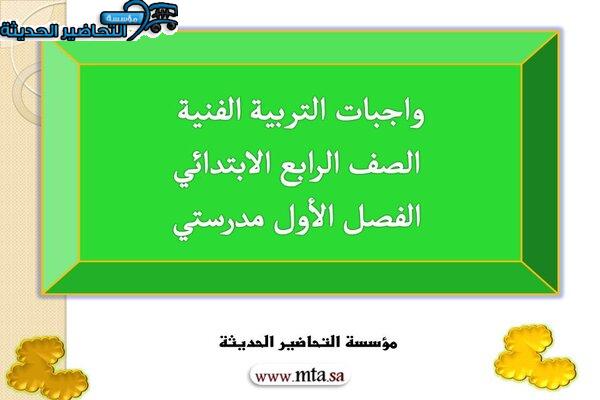 مؤسسة التحاضير الحديثة

واجبات التربية الفنية
الصف الرابع الابتدائي
الفصل الأول مدرستي

مؤسسة التحاضير الحديثة

www.mta.sa